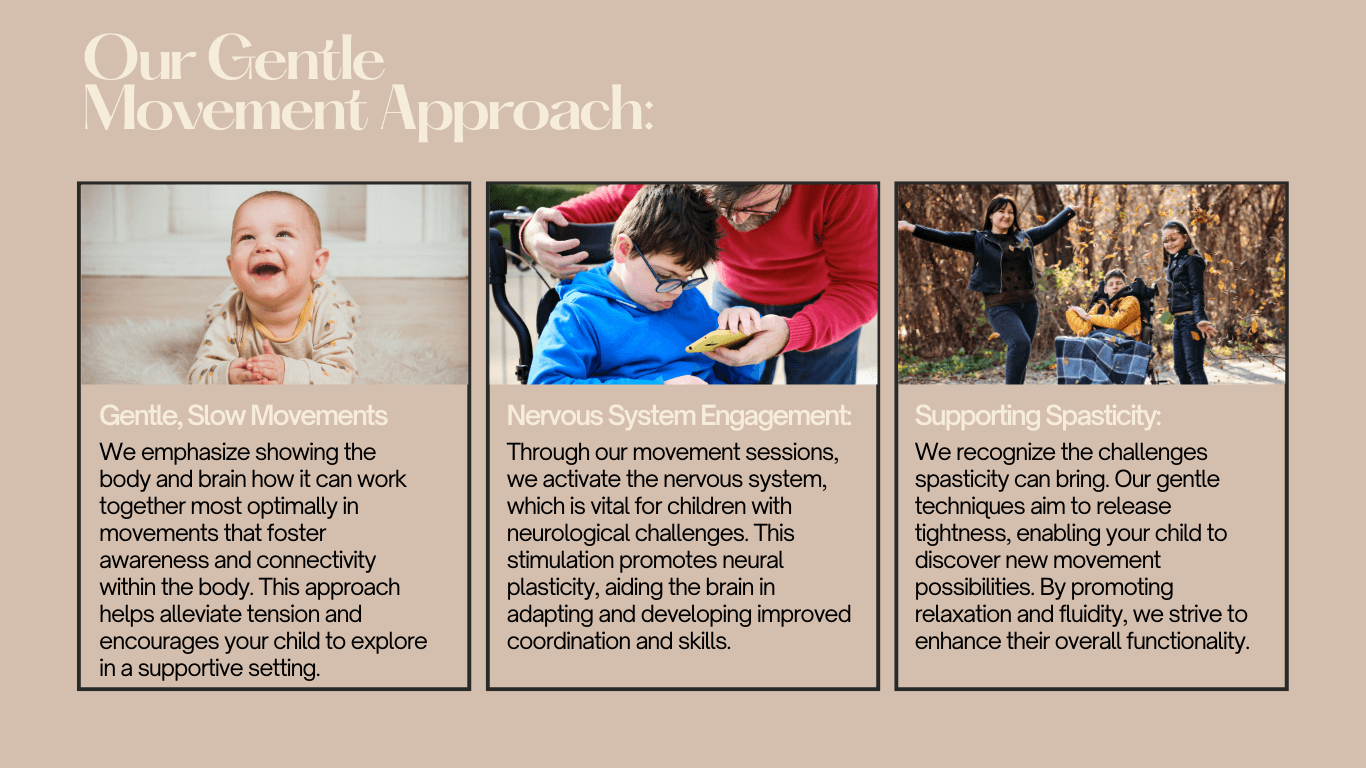 Our Gentle Movement Approach:

Gentle, Slow Movements

We emphasize showing the body and brain how it can work together most optimally in movements that foster awareness and connectivity within the body. This approach helps alleviate tension and encourages your child to explore in a supportive setting.

Nervous System Engagement:

Through our movement sessions, we activate the nervous system, which is vital for children with neurological challenges. This stimulation promotes neural plasticity, aiding the brain in adapting and developing improved coordination and skills.

Supporting Spasticity:

We recognize the challenges spasticity can bring. Our gentle techniques aim to release tightness, enabling your child to discover new movement possibilities. By promoting relaxation and fluidity, we strive to enhance their overall functionality.